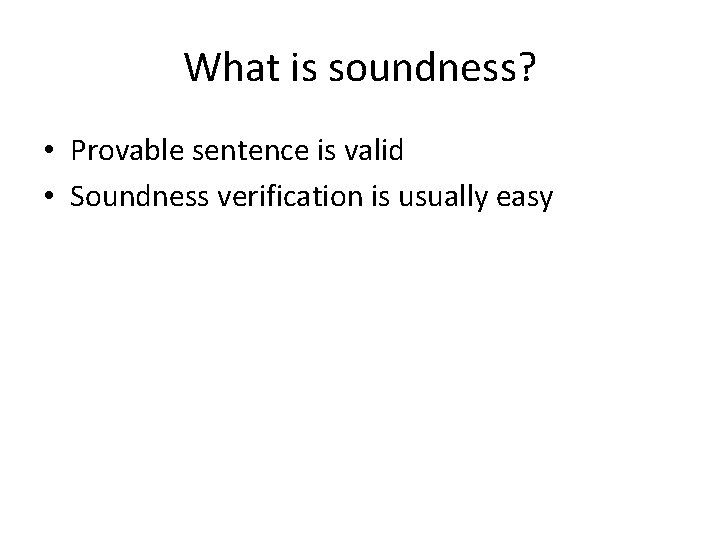 What is soundness?

• Provable sentence is valid
• Soundness verification is usually easy